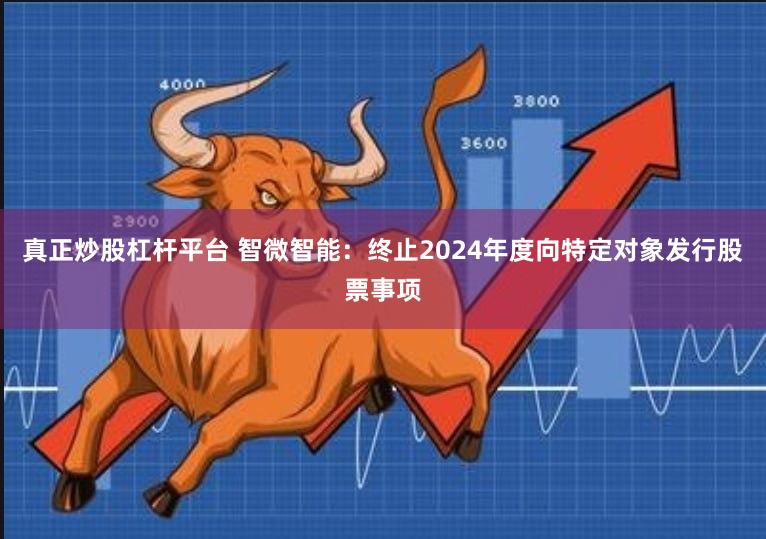 4000

3800

3600

2900

真正炒股杠杆平台 智微智能：终止2024年度向特定对象发行股票事项